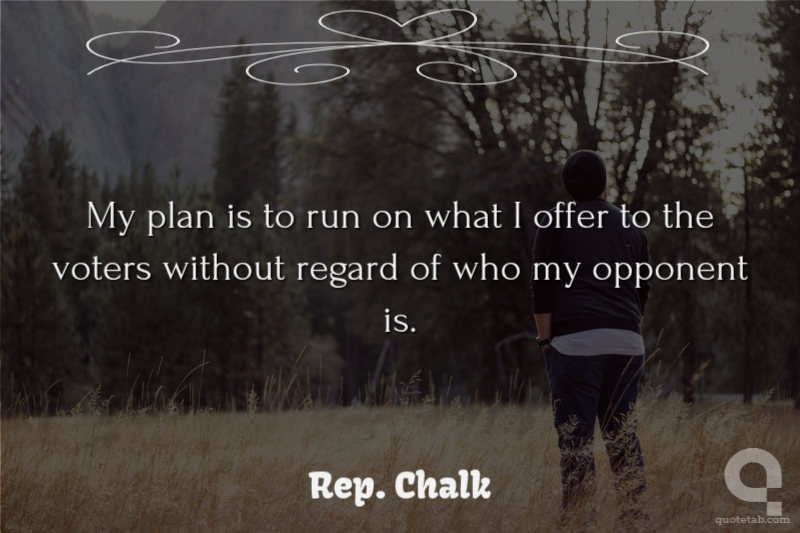 My plan is to run on what I offer to the voters without regard of who my opponent is.

Rep. Chalk

quotetab.com